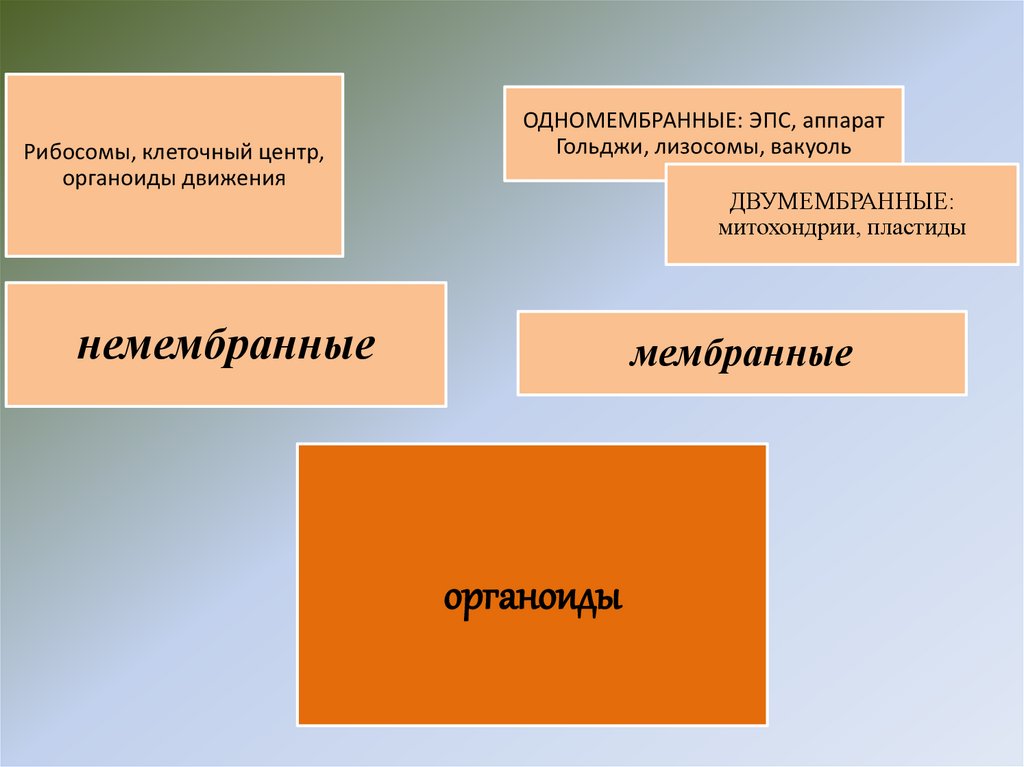 Рибосомы, клеточный центр, органоиды движения

ОДНОМЕМБРАННЫЕ: ЭПС, аппарат Гольджи, лизосомы, вакуоль

ДВУМЕМБРАННЫЕ: митохондрии, пластиды

немембранные

мембранные

органоиды